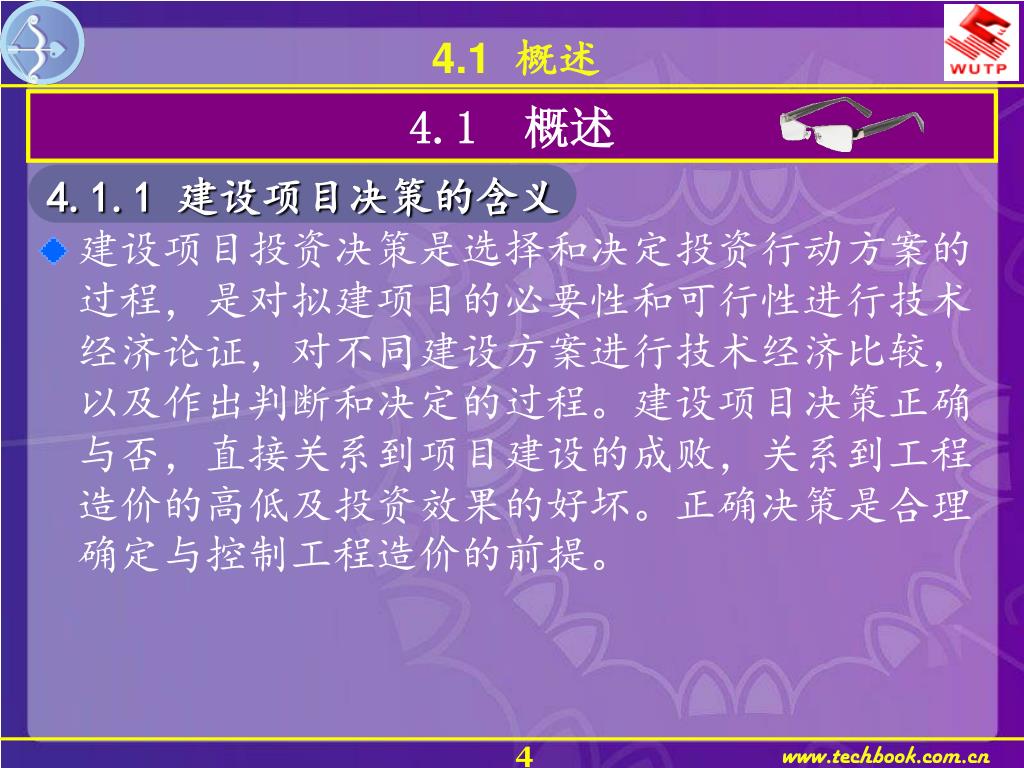 4.1 概述

WUTP

4.1 概述

4.1.1 建设项目决策的含义

建设项目投资决策是选择和决定投资行动方案的过程，是对拟建项目的必要性和可行性进行技术经济论证，对不同建设方案进行技术经济比较，以及作出判断和决定的过程。建设项目决策正确与否，直接关系到项目建设的成败，关系到工程造价的高低及投资效果的好坏。正确决策是合理确定与控制工程造价的前提。

4

www.techbook.com.cn